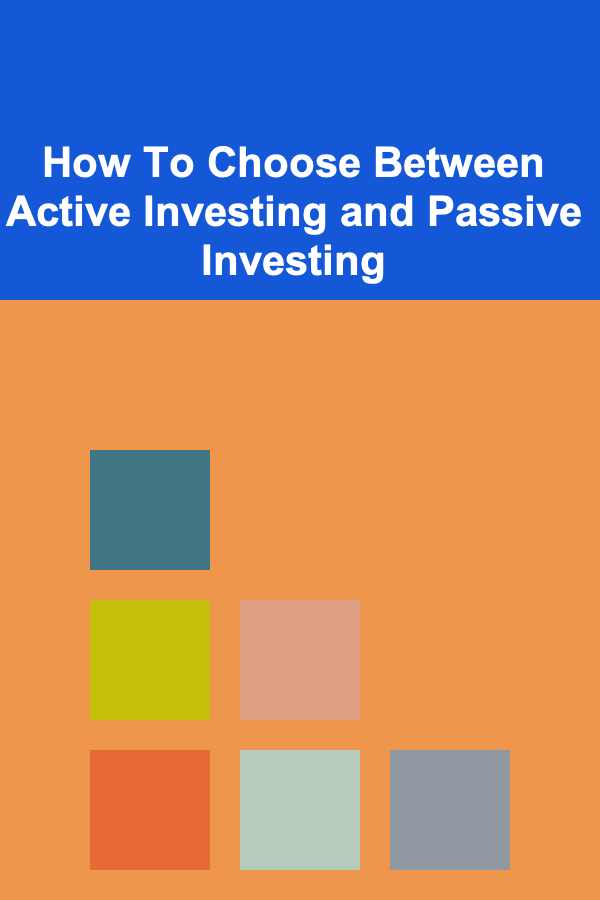 How To Choose Between Active Investing and Passive Investing